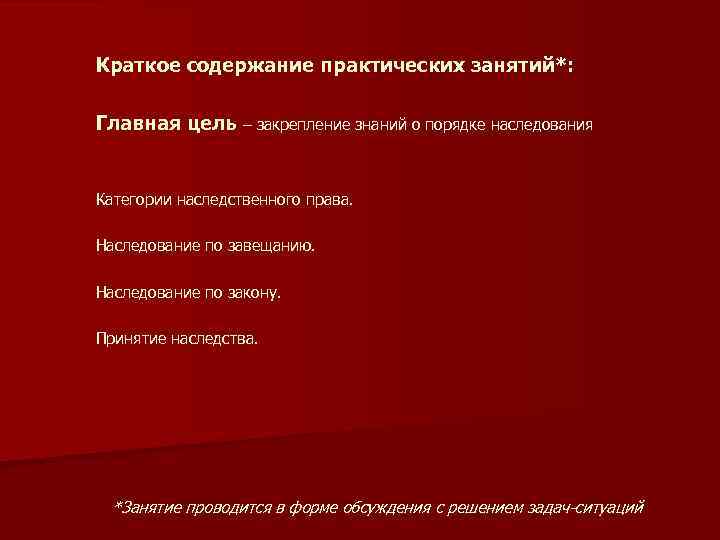 Краткое содержание практических занятий*:

Главная цель – закрепление знаний о порядке наследования

Категории наследственного права.

Наследование по завещанию.

Наследование по закону.

Принятие наследства.

*Занятие проводится в форме обсуждения с решением задач-ситуаций